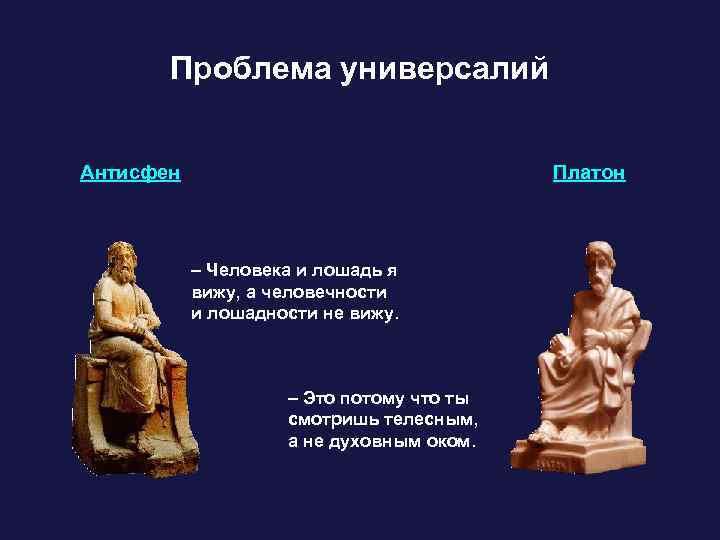 Проблема универсалий

Антисфен

Платон

– Человека и лошадь я вижу, а человечности и лошадности не вижу.

– Это потому что ты смотришь телесным, а не духовным оком.